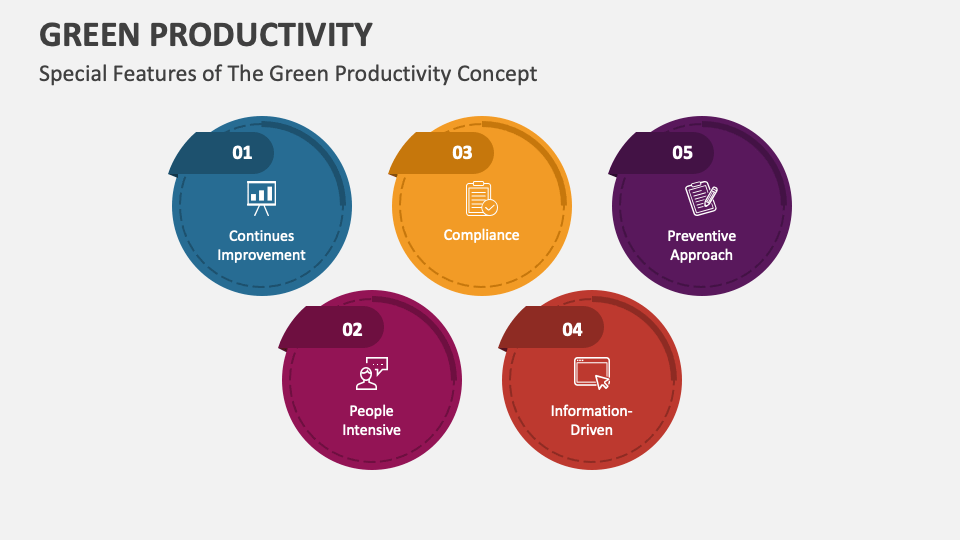 GREEN PRODUCTIVITY

Special Features of The Green Productivity Concept

01
Continues Improvement

03
Compliance

05
Preventive Approach

02
People Intensive

04
Information-Driven